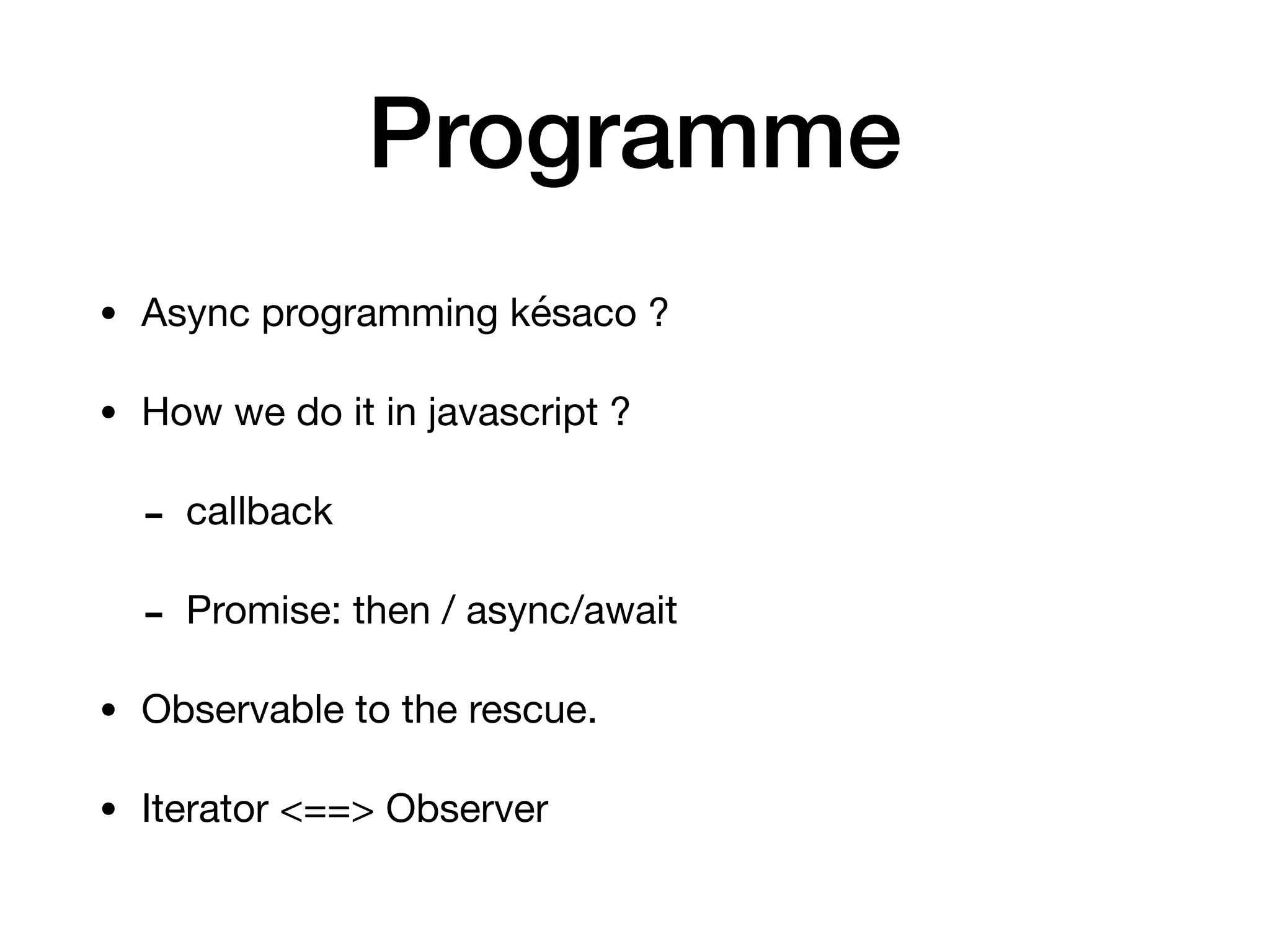 Programme

• Async programming késaco ?

• How we do it in javascript ?

- callback

- Promise: then / async/await

• Observable to the rescue.

• Iterator <==> Observer